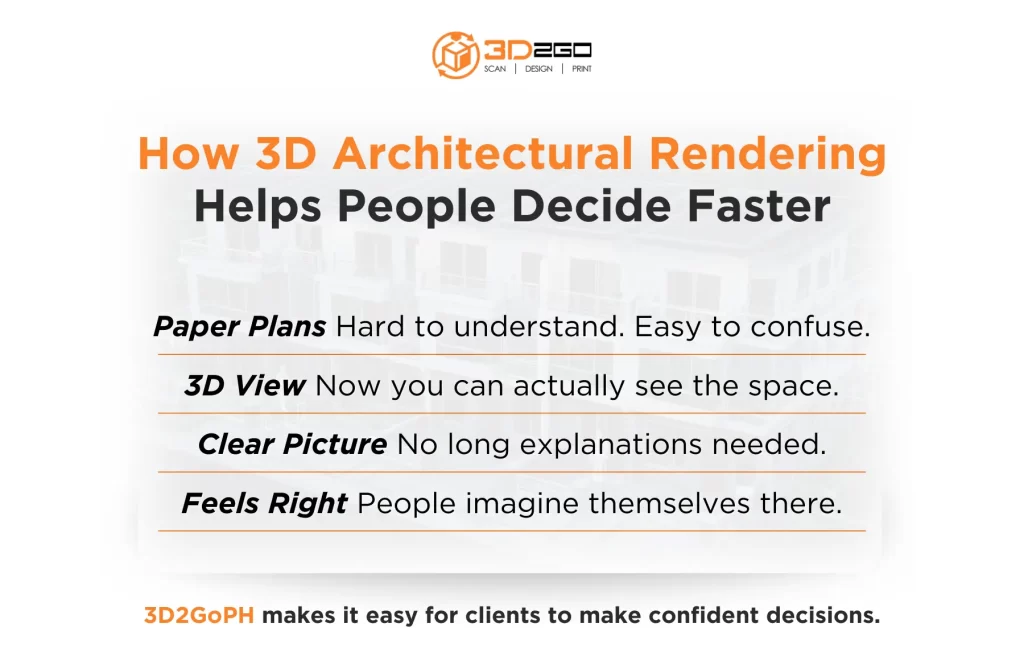 3D2GO
SCAN | DESIGN | PRINT

How 3D Architectural Rendering Helps People Decide Faster

Paper Plans Hard to understand. Easy to confuse.

3D View Now you can actually see the space.

Clear Picture No long explanations needed.

Feels Right People imagine themselves there.

3D2GoPH makes it easy for clients to make confident decisions.